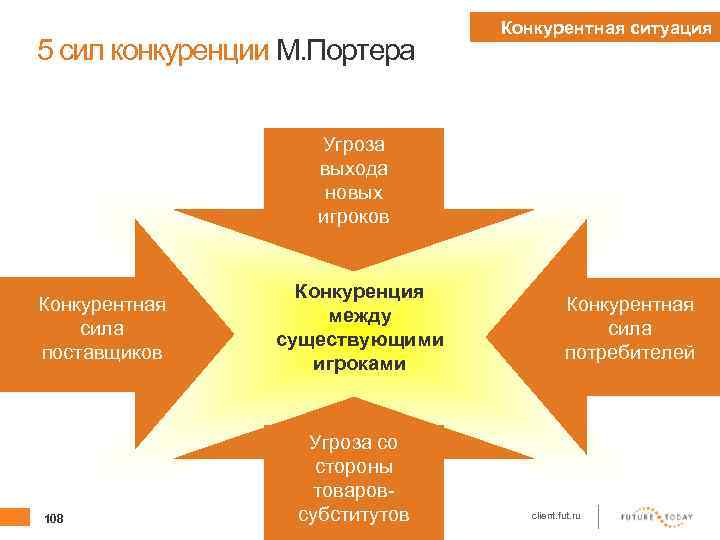 Конкурентная ситуация

5 сил конкуренции М.Портера

Угроза выхода новых игроков

Конкурентная сила поставщиков

Конкуренция между существующими игроками

Конкурентная сила потребителей

Угроза со стороны товаров-субститутов

108

client.fut.ru

FUTURE TODAY